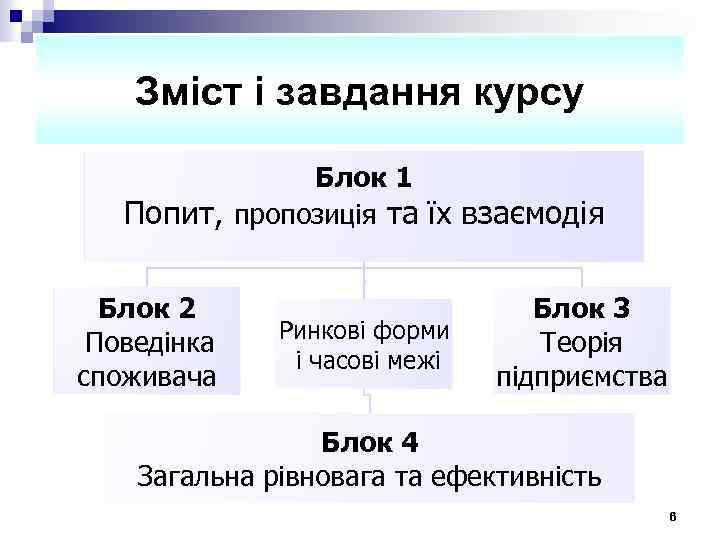 Зміст і завдання курсу

Блок 1
Попит, пропозиція та їх взаємодія

Блок 2
Поведінка споживача

Ринкові форми і часові межі

Блок 3
Теорія підприємства

Блок 4
Загальна рівновага та ефективність

6